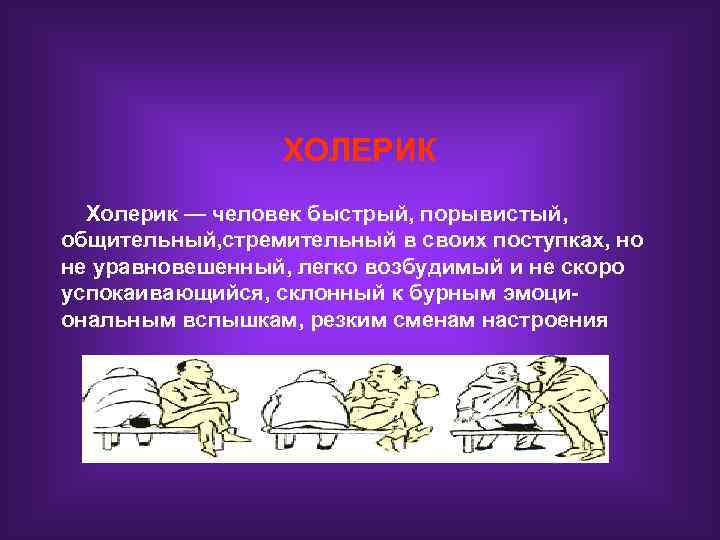 ХОЛЕРИК

Холерик — человек быстрый, порывистый, общительный,стремительный в своих поступках, но не уравновешенный, легко возбудимый и не скоро успокаивающийся, склонный к бурным эмоциональным вспышкам, резким сменам настроения